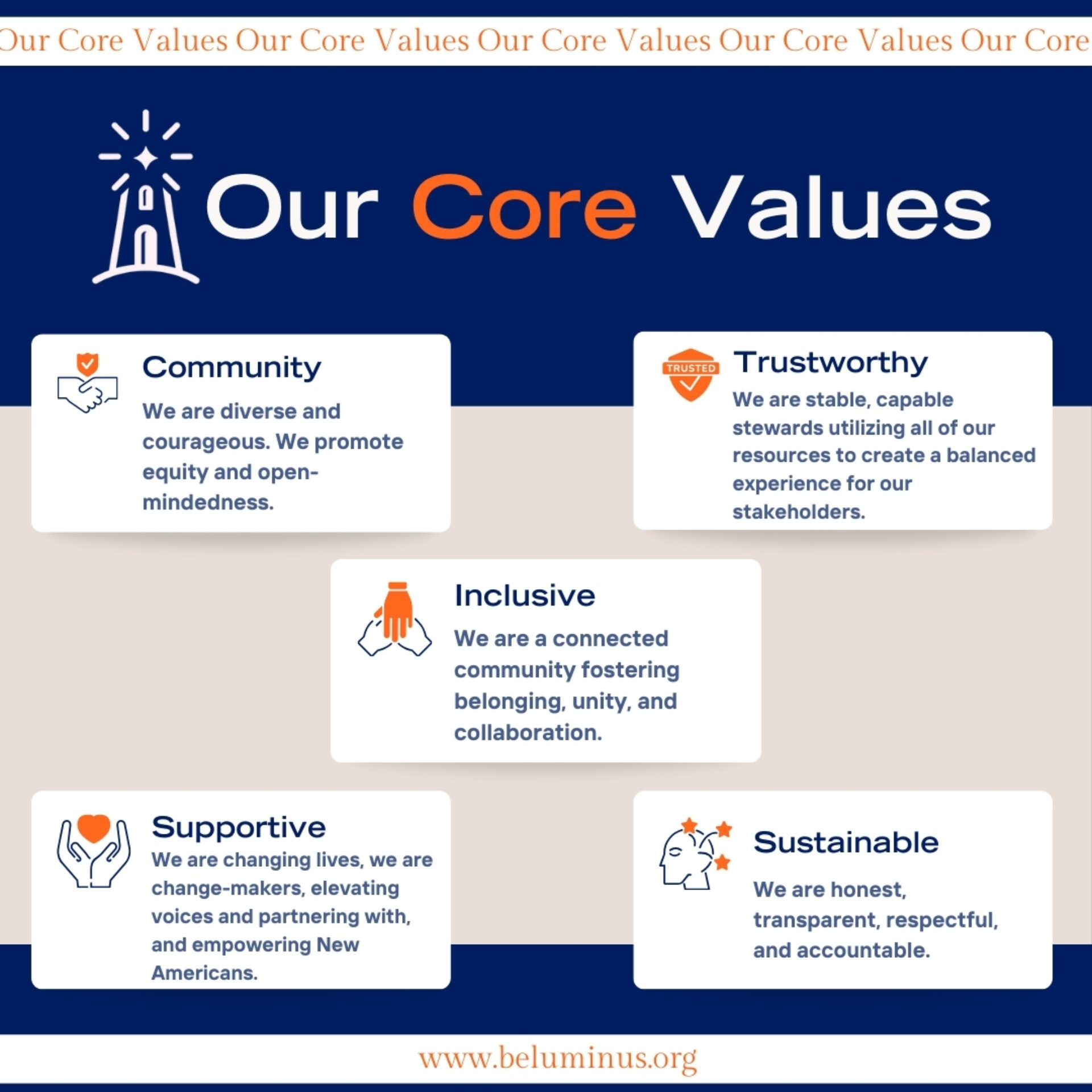 Our Core Values Our Core Values Our Core Values Our Core Values Our Core

Our Core Values

Community

We are diverse and courageous. We promote equity and open-mindedness.

TRUSTED

Trustworthy

We are stable, capable stewards utilizing all of our resources to create a balanced experience for our stakeholders.

Inclusive

We are a connected community fostering belonging, unity, and collaboration.

Supportive

We are changing lives, we are change-makers, elevating voices and partnering with, and empowering New Americans.

Sustainable

We are honest, transparent, respectful, and accountable.

www.beluminus.org